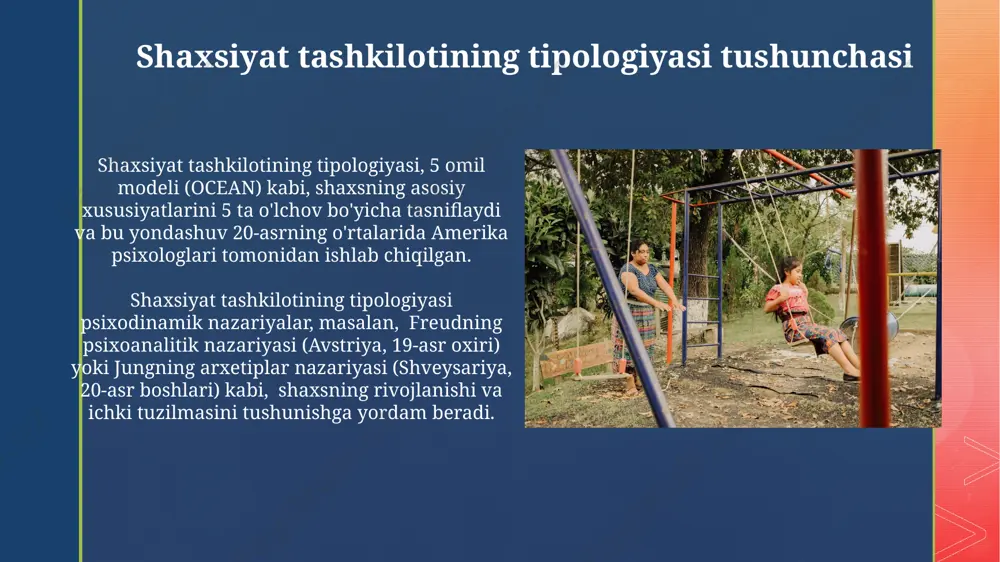 Shaxsiyat tashkilotining tipologiyasi tushunchasi

Shaxsiyat tashkilotining tipologiyasi, 5 omil modeli (OCEAN) kabi, shaxsning asosiy xususiyatlarini 5 ta o'lchov bo'yicha tasniflaydi va bu yondashuv 20-asrning o'rtalarida Amerika psixologlari tomonidan ishlab chiqilgan.

Shaxsiyat tashkilotining tipologiyasi psixodinamik nazariyalar, masalan, Freudning psixoanalitik nazariyasi (Avstriya, 19-asr oxiri) yoki Jungning arxetiplar nazariyasi (Shveysariya, 20-asr boshlari) kabi, shaxsning rivojlanishi va ichki tuzilmasini tushunishga yordam beradi.